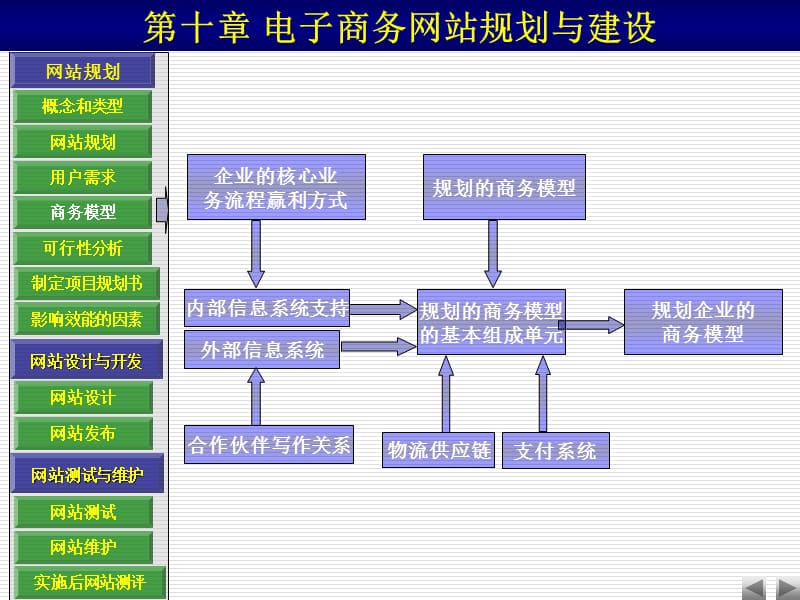 第十章 电子商务网站规划与建设

网站规划
概念和类型
网站规划
用户需求
商务模型
可行性分析
制定项目规划书
影响效能的因素
网站设计与开发
网站设计
网站发布
网站测试与维护
网站测试
网站维护
实施后网站测评

企业的核心业务流程赢利方式

规划的商务模型

内部信息系统支持

外部信息系统

规划的商务模型的基本组成单元

规划企业的商务模型

合作伙伴写作关系

物流供应链

支付系统